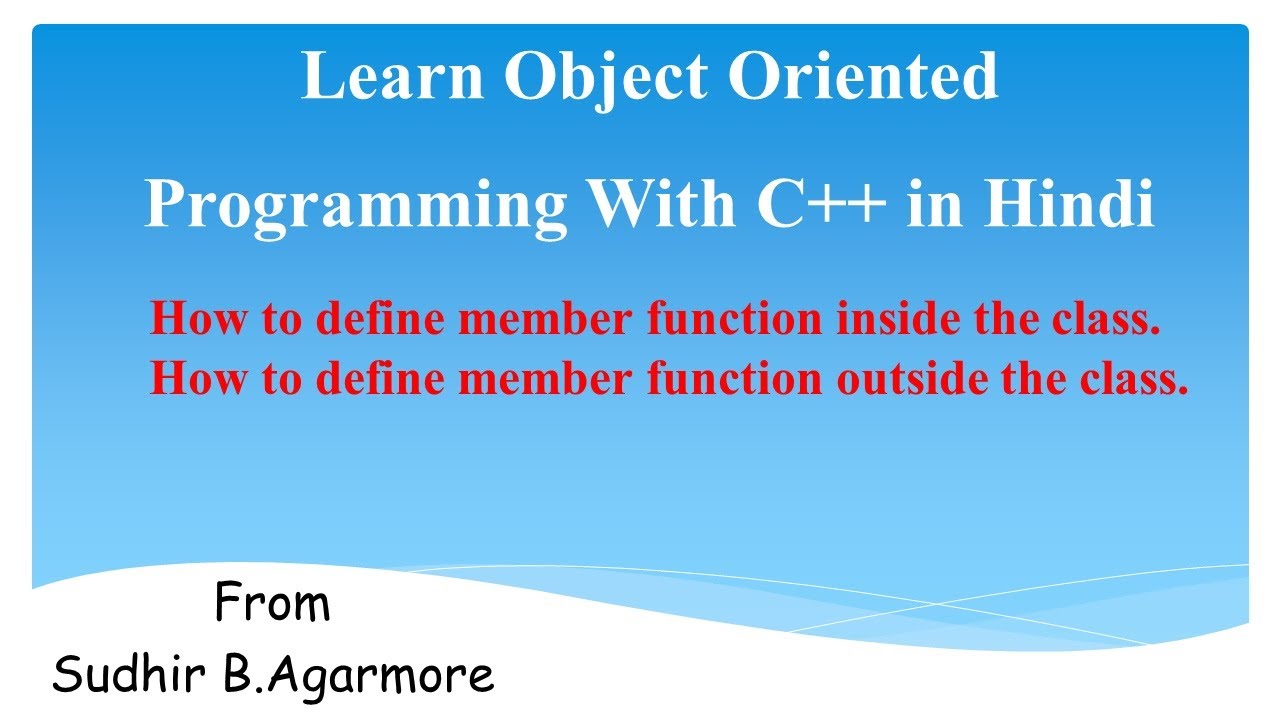 Learn Object Oriented

Programming With C++ in Hindi

How to define member function inside the class.
How to define member function outside the class.

From
Sudhir B.Agarmore